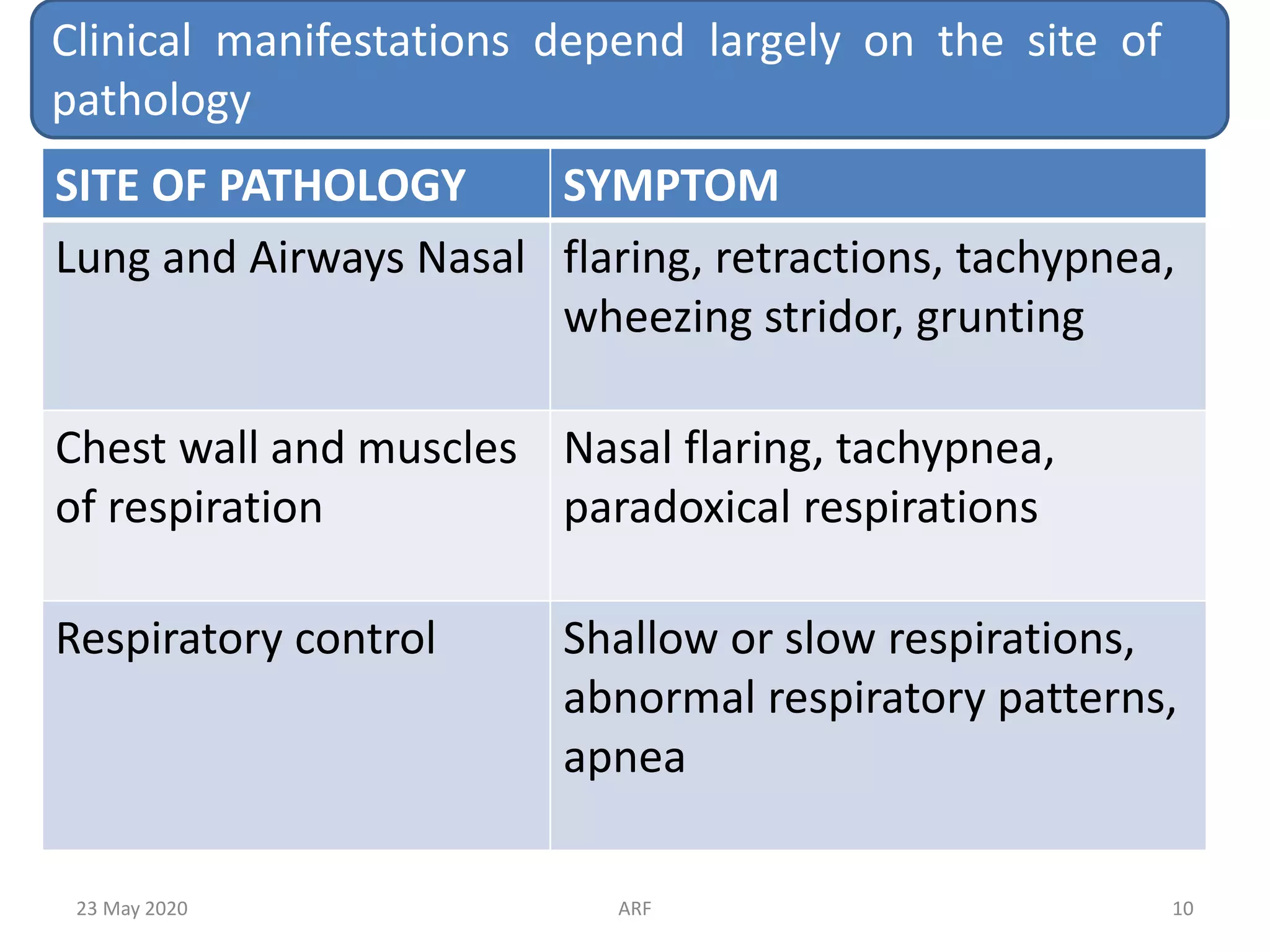 Clinical manifestations depend largely on the site of pathology

| SITE OF PATHOLOGY | SYMPTOM |
|---|---|
| Lung and Airways Nasal | flaring, retractions, tachypnea, wheezing stridor, grunting |
| Chest wall and muscles of respiration | Nasal flaring, tachypnea, paradoxical respirations |
| Respiratory control | Shallow or slow respirations, abnormal respiratory patterns, apnea |

23 May 2020

ARF

10